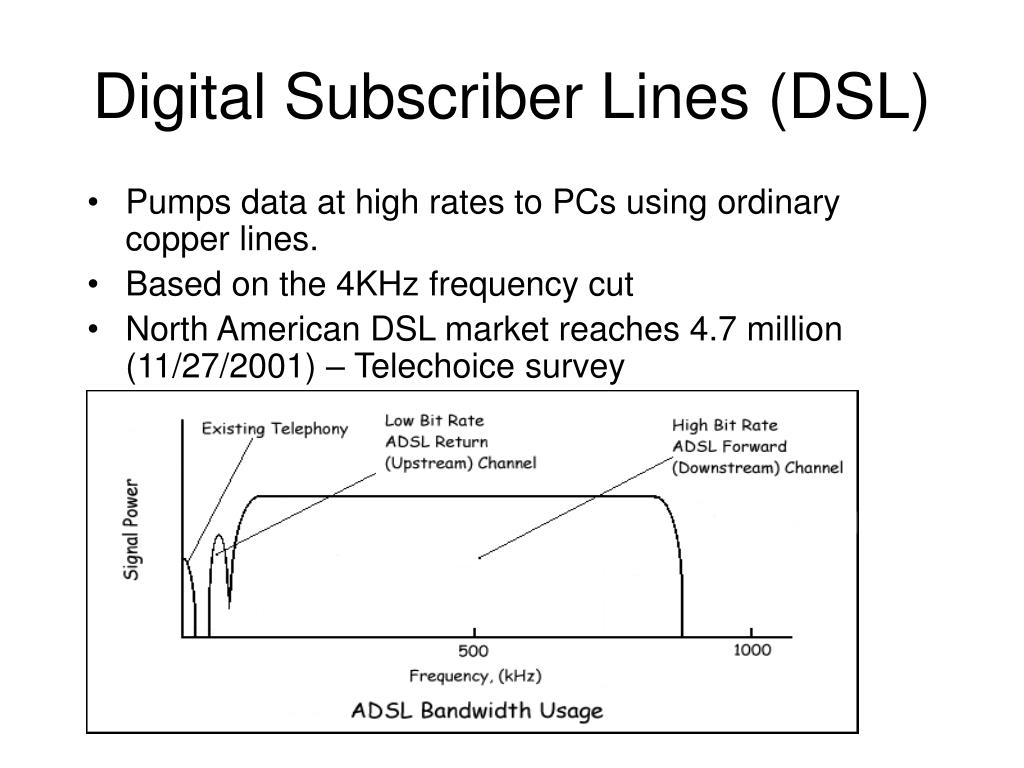 Digital Subscriber Lines (DSL)

• Pumps data at high rates to PCs using ordinary copper lines.
• Based on the 4KHz frequency cut
• North American DSL market reaches 4.7 million (11/27/2001) – Telechoice survey

Existing Telephony
Low Bit Rate
ADSL Return
(Upstream) Channel
High Bit Rate
ADSL Forward
(Downstream) Channel
Signal Power
500
1000
Frequency, (kHz)
ADSL Bandwidth Usage